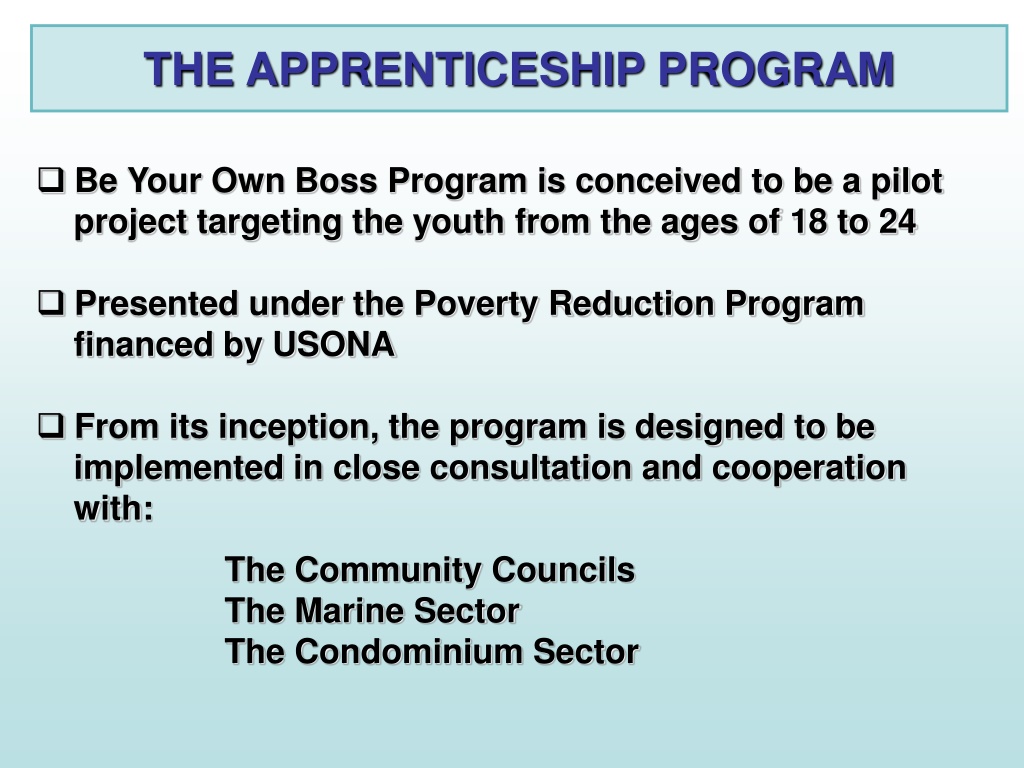 THE APPRENTICESHIP PROGRAM

❑ Be Your Own Boss Program is conceived to be a pilot project targeting the youth from the ages of 18 to 24

❑ Presented under the Poverty Reduction Program financed by USONA

❑ From its inception, the program is designed to be implemented in close consultation and cooperation with:

The Community Councils
The Marine Sector
The Condominium Sector